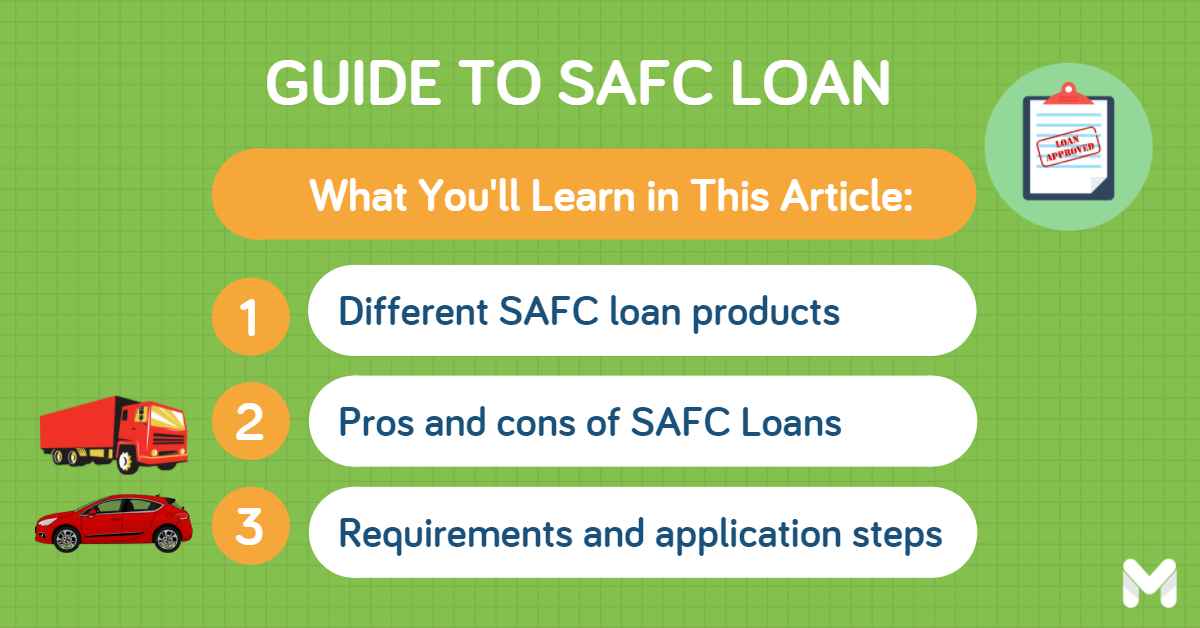 GUIDE TO SAFC LOAN

LOAN APPROVED

What You'll Learn in This Article:

1 Different SAFC loan products

2 Pros and cons of SAFC Loans

3 Requirements and application steps

M